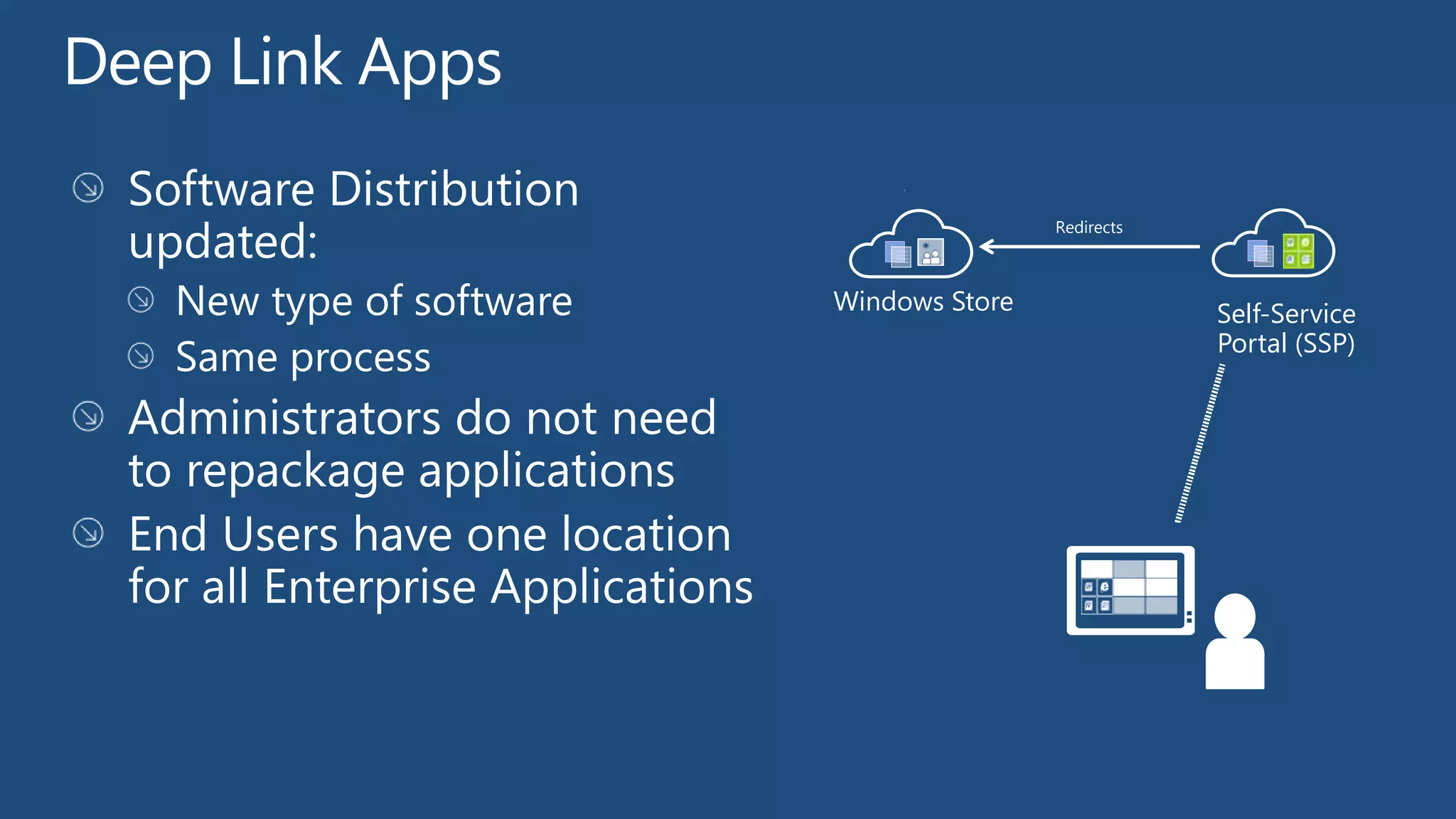 Deep Link Apps

Software Distribution updated:

New type of software

Same process

Administrators do not need to repackage applications

End Users have one location for all Enterprise Applications

Redirects

Windows Store

Self-Service Portal (SSP)